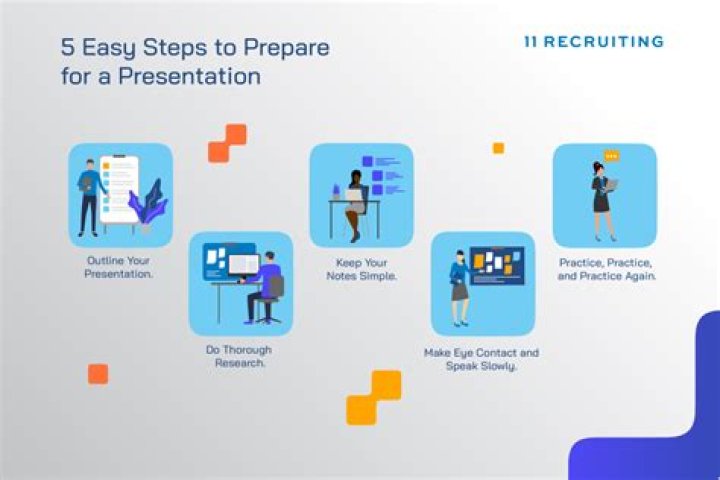 5 Easy Steps to Prepare for a Presentation

11 RECRUITING

Outline Your Presentation.

Do Thorough Research.

Keep Your Notes Simple.

Make Eye Contact and Speak Slowly.

Practice, Practice, and Practice Again.